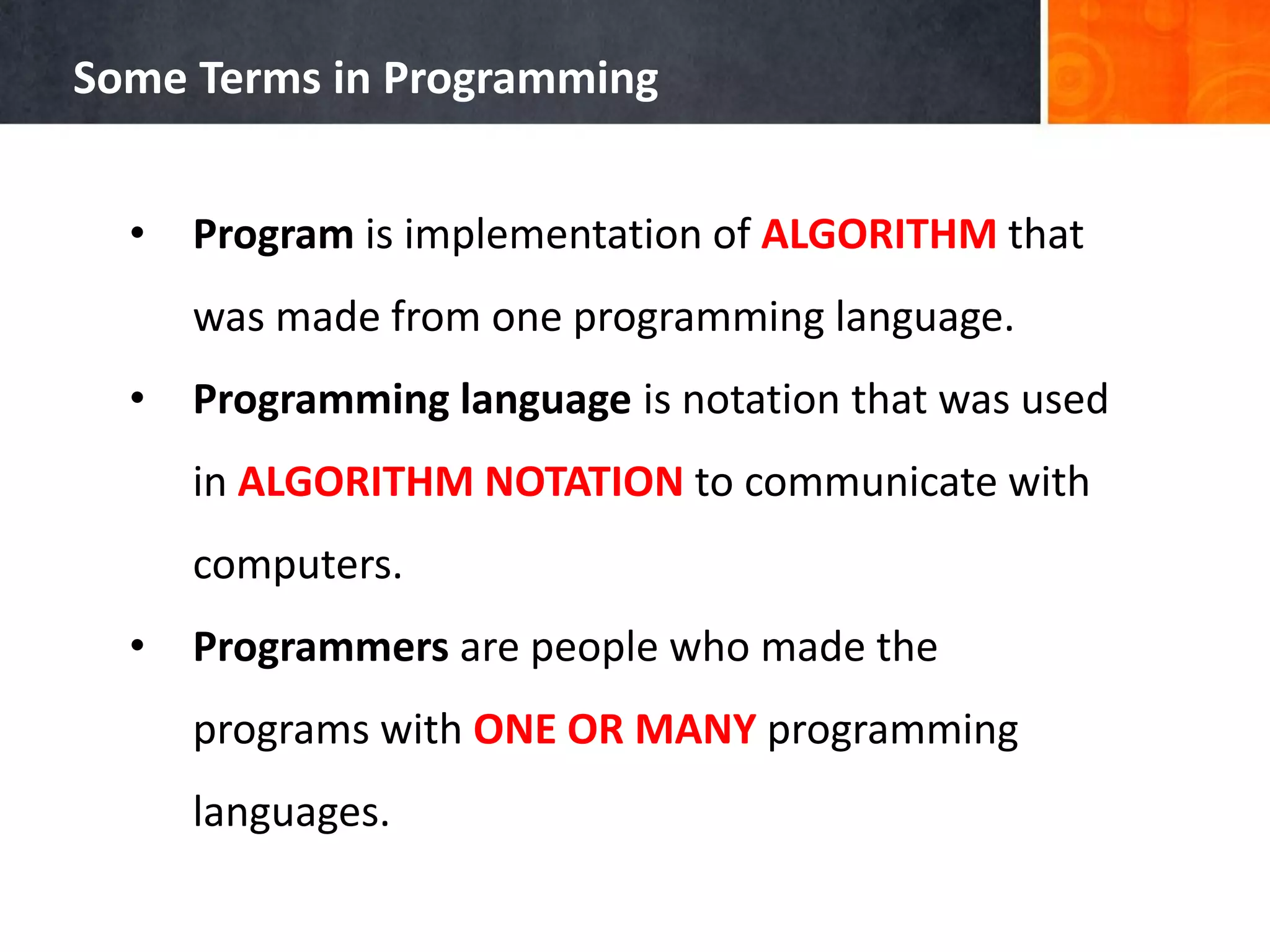 Some Terms in Programming

• Program is implementation of ALGORITHM that was made from one programming language.

• Programming language is notation that was used in ALGORITHM NOTATION to communicate with computers.

• Programmers are people who made the programs with ONE OR MANY programming languages.